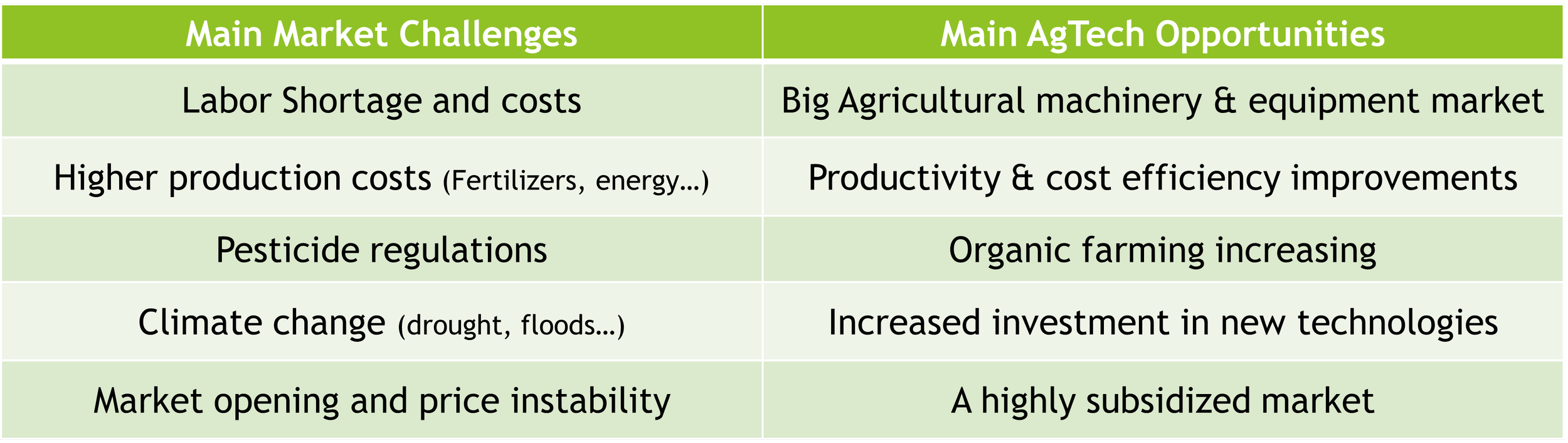 | Main Market Challenges | Main AgTech Opportunities |
|---|---|
| Labor Shortage and costs | Big Agricultural machinery & equipment market |
| Higher production costs (Fertilizers, energy…) | Productivity & cost efficiency improvements |
| Pesticide regulations | Organic farming increasing |
| Climate change (drought, floods…) | Increased investment in new technologies |
| Market opening and price instability | A highly subsidized market |